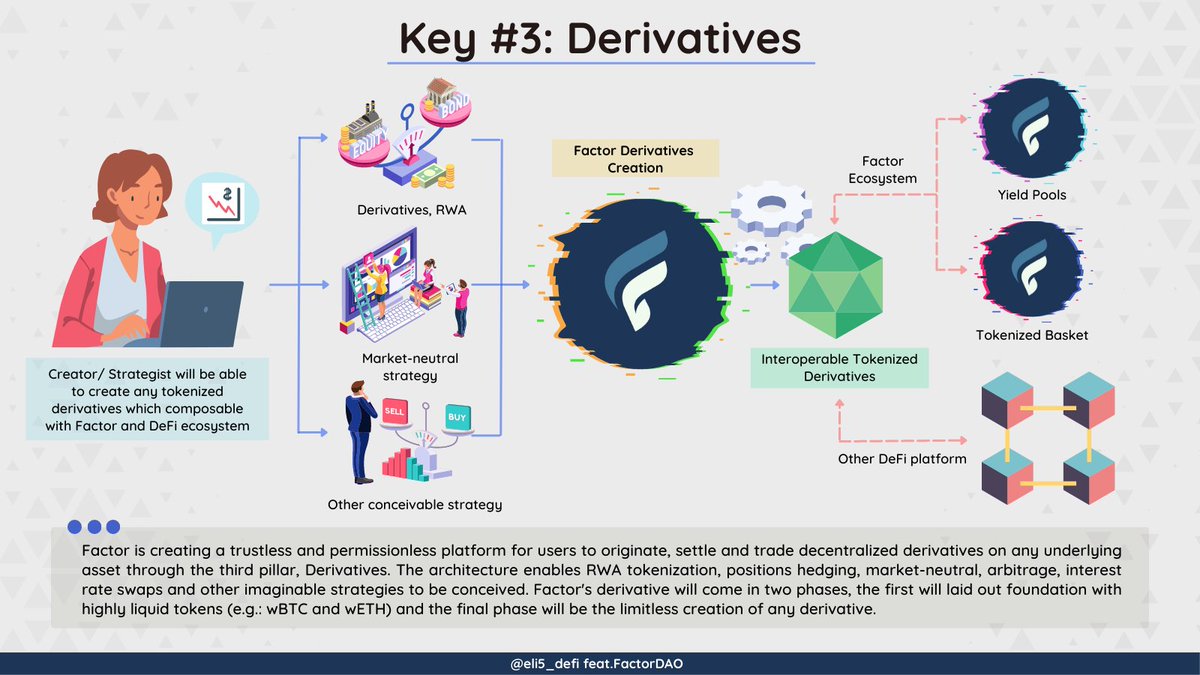 Key #3: Derivatives

Creator/ Strategist will be able to create any tokenized derivatives which composable with Factor and DeFi ecosystem

EQUITY
BOND

Derivatives, RWA

Market-neutral strategy

SELL
BUY

Other conceivable strategy

Factor Derivatives Creation

Interoperable Tokenized Derivatives

Factor Ecosystem

Yield Pools

Tokenized Basket

Other DeFi platform

Factor is creating a trustless and permissionless platform for users to originate, settle and trade decentralized derivatives on any underlying asset through the third pillar, Derivatives. The architecture enables RWA tokenization, positions hedging, market-neutral, arbitrage, interest rate swaps and other imaginable strategies to be conceived. Factor's derivative will come in two phases, the first will laid out foundation with highly liquid tokens (e.g.: wBTC and wETH) and the final phase will be the limitless creation of any derivative.

@eli5_defi feat.FactorDAO